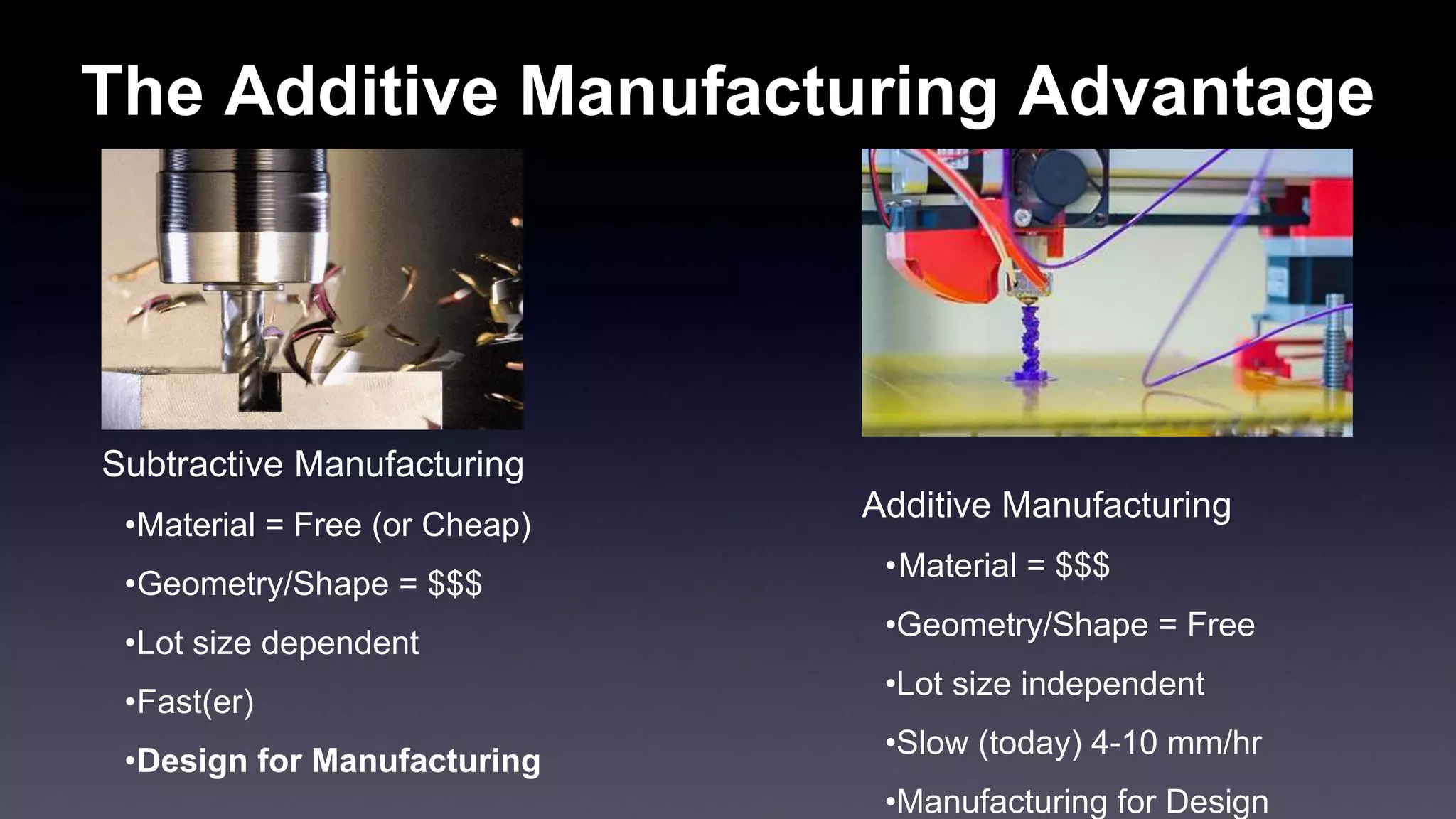 The Additive Manufacturing Advantage

Subtractive Manufacturing

•Material = Free (or Cheap)

•Geometry/Shape = $$$

•Lot size dependent

•Fast(er)

•Design for Manufacturing

Additive Manufacturing

•Material = $$$

•Geometry/Shape = Free

•Lot size independent

•Slow (today) 4-10 mm/hr

•Manufacturing for Design